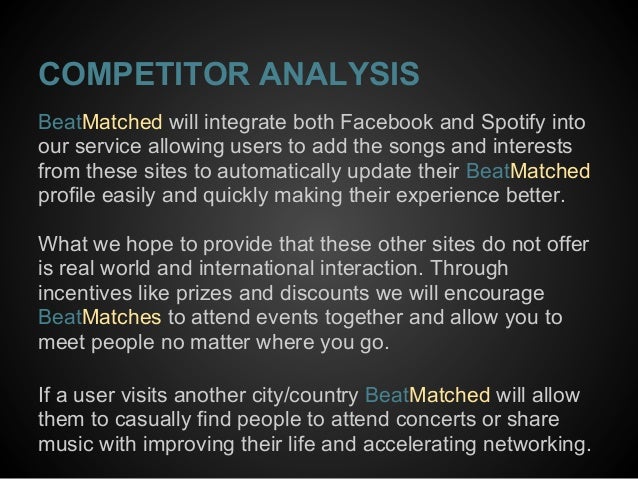 COMPETITOR ANALYSIS

BeatMatched will integrate both Facebook and Spotify into our service allowing users to add the songs and interests from these sites to automatically update their BeatMatched profile easily and quickly making their experience better.

What we hope to provide that these other sites do not offer is real world and international interaction. Through incentives like prizes and discounts we will encourage BeatMatches to attend events together and allow you to meet people no matter where you go.

If a user visits another city/country BeatMatched will allow them to casually find people to attend concerts or share music with improving their life and accelerating networking.